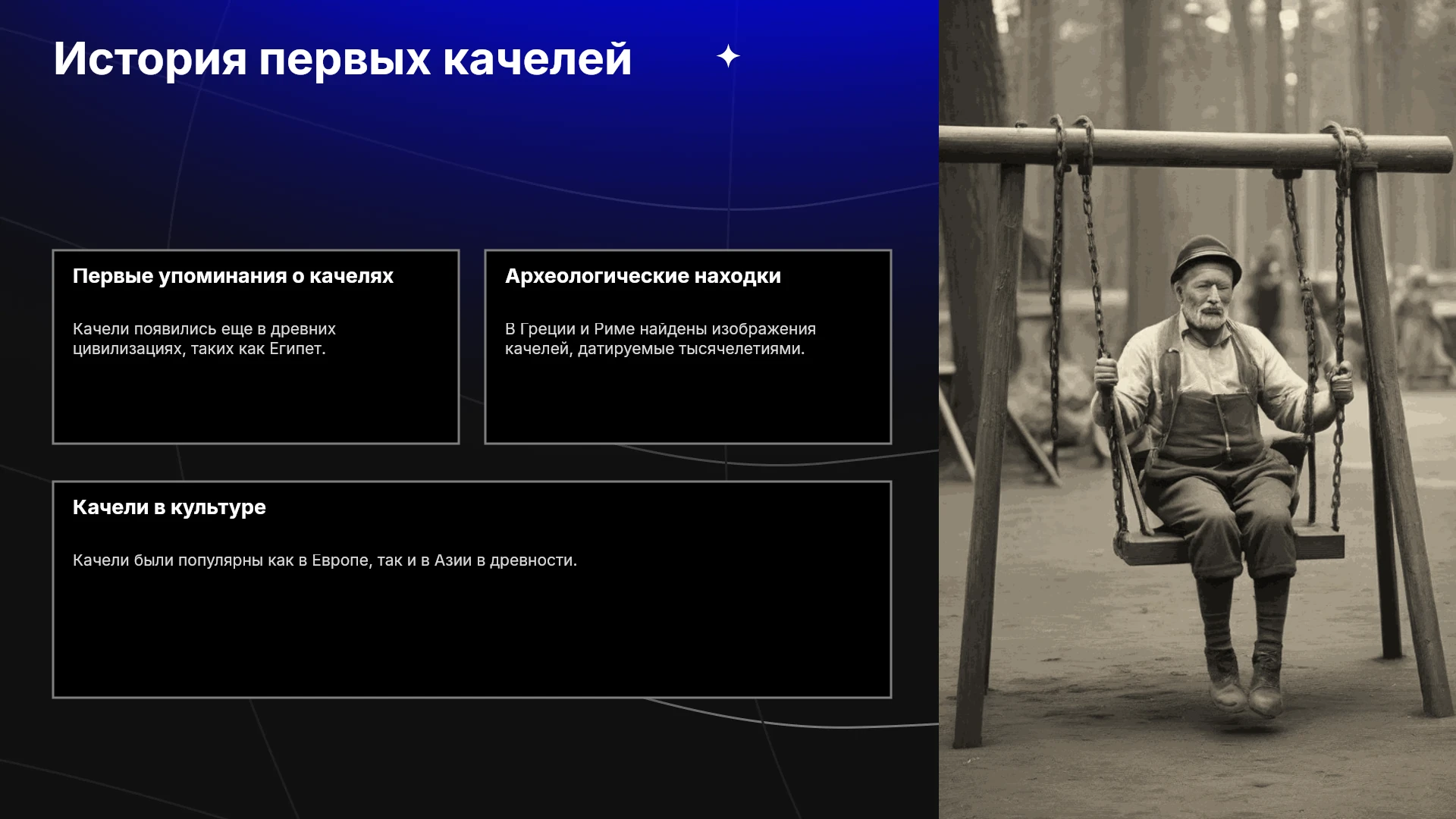 История первых качелей

Первые упоминания о качелях

Качели появились еще в древних цивилизациях, таких как Египет.

Археологические находки

В Греции и Риме найдены изображения качелей, датируемые тысячелетиями.

Качели в культуре

Качели были популярны как в Европе, так и в Азии в древности.